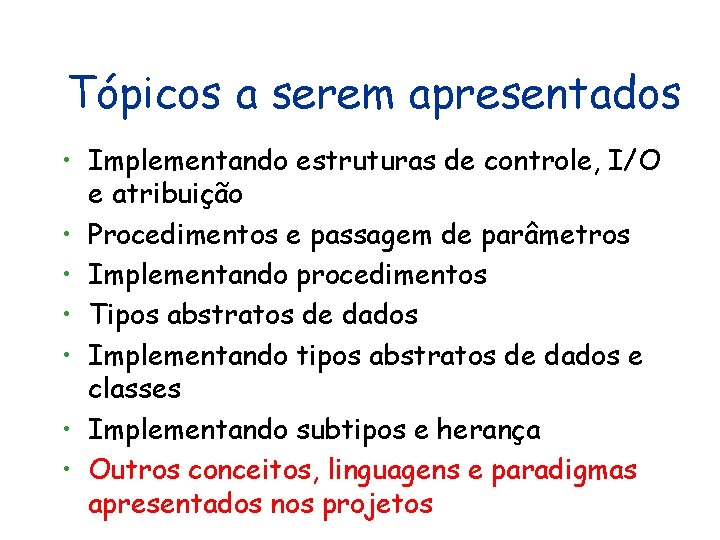 Tópicos a serem apresentados

• Implementando estruturas de controle, I/O e atribuição
• Procedimentos e passagem de parâmetros
• Implementando procedimentos
• Tipos abstratos de dados
• Implementando tipos abstratos de dados e classes
• Implementando subtipos e herança
• Outros conceitos, linguagens e paradigmas apresentados nos projetos